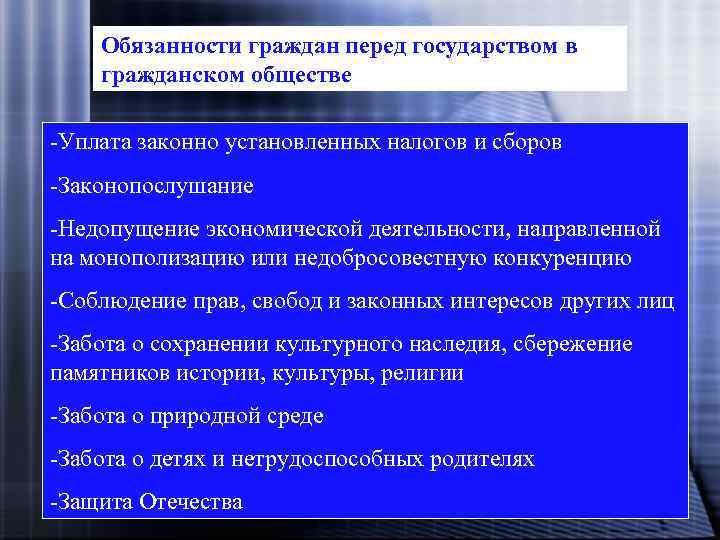 Обязанности граждан перед государством в гражданском обществе

-Уплата законно установленных налогов и сборов

-Законопослушание

-Недопущение экономической деятельности, направленной на монополизацию или недобросовестную конкуренцию

-Соблюдение прав, свобод и законных интересов других лиц

-Забота о сохранении культурного наследия, сбережение памятников истории, культуры, религии

-Забота о природной среде

-Забота о детях и нетрудоспособных родителях

-Защита Отечества